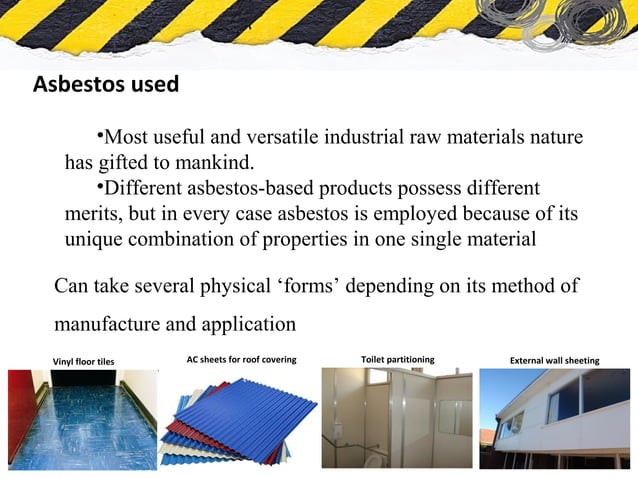 Asbestos used

•Most useful and versatile industrial raw materials nature has gifted to mankind.

•Different asbestos-based products possess different merits, but in every case asbestos is employed because of its unique combination of properties in one single material

Can take several physical ‘forms’ depending on its method of manufacture and application

Vinyl floor tiles

AC sheets for roof covering

Toilet partitioning

External wall sheeting